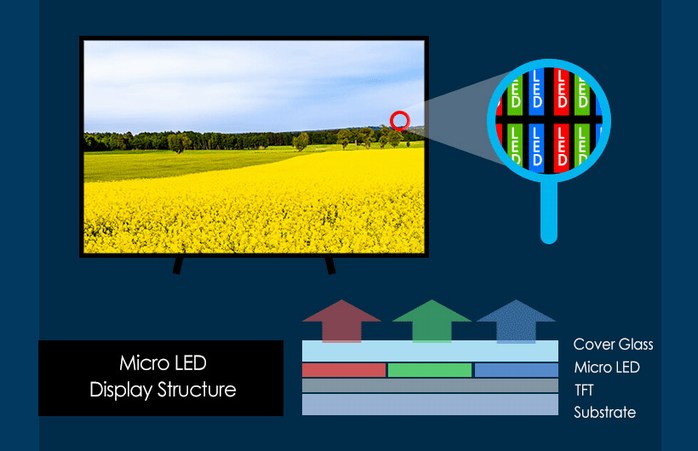 LED LED LED LED
LED LED LED LED

Micro LED Display Structure

Cover Glass
Micro LED
TFT
Substrate